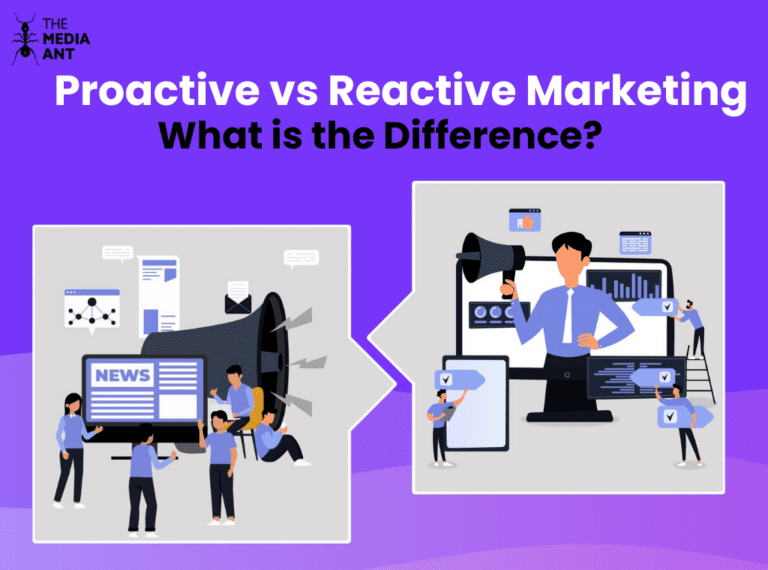 THE MEDIA ANT

Proactive vs Reactive Marketing
What is the Difference?

NEWS